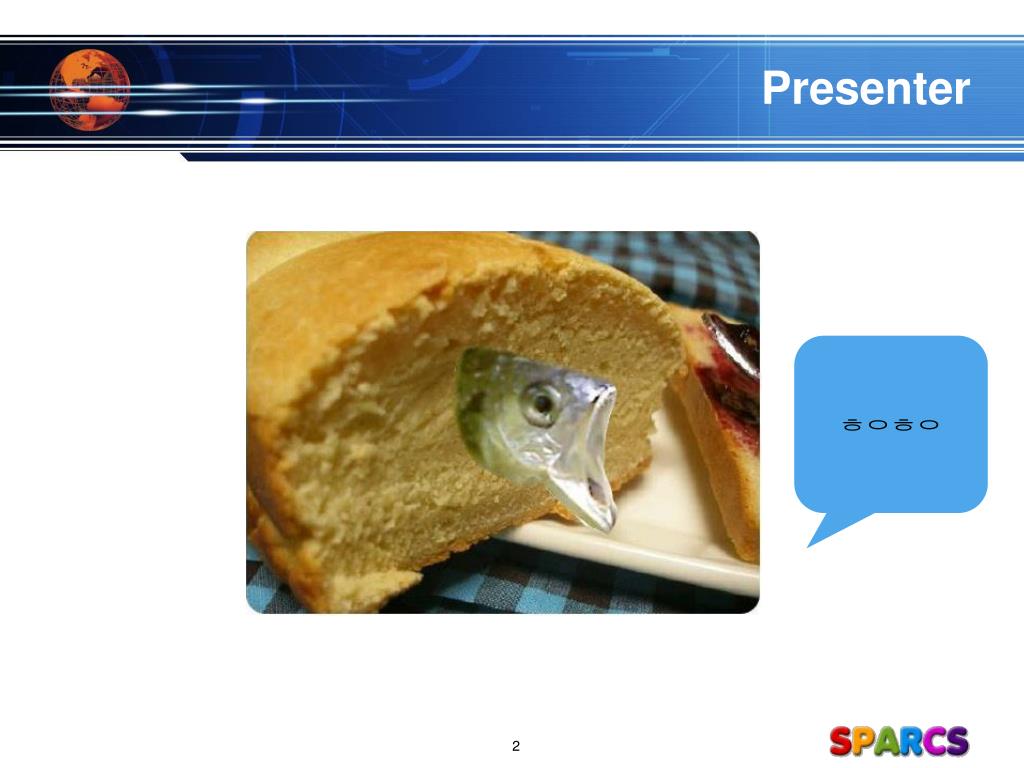 Presenter

ㅎㅇㅎㅇ

2

SPARCS